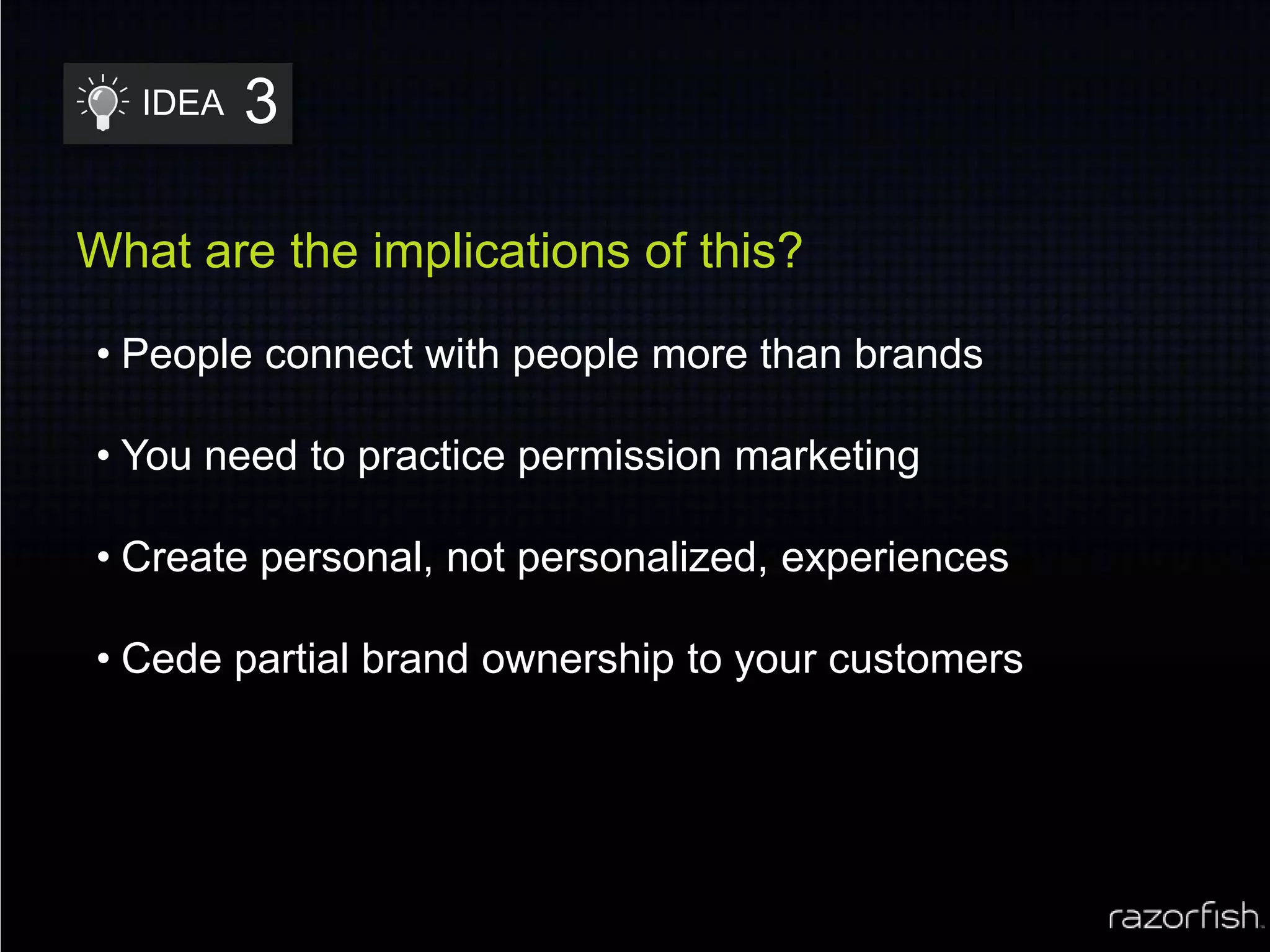 IDEA 3

What are the implications of this?

• People connect with people more than brands

• You need to practice permission marketing

• Create personal, not personalized, experiences

• Cede partial brand ownership to your customers

razorfish.